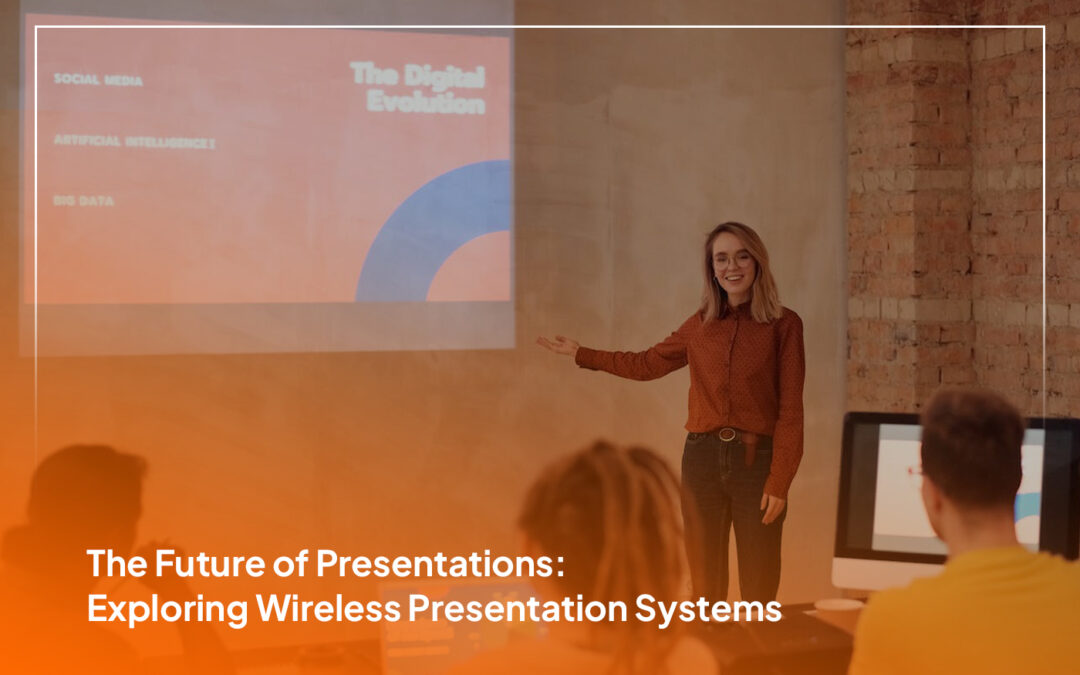 SOCIAL MEDIA

ARTIFICIAL INTELLIGENCE

BIG DATA

The Digital Evolution

The Future of Presentations:
Exploring Wireless Presentation Systems